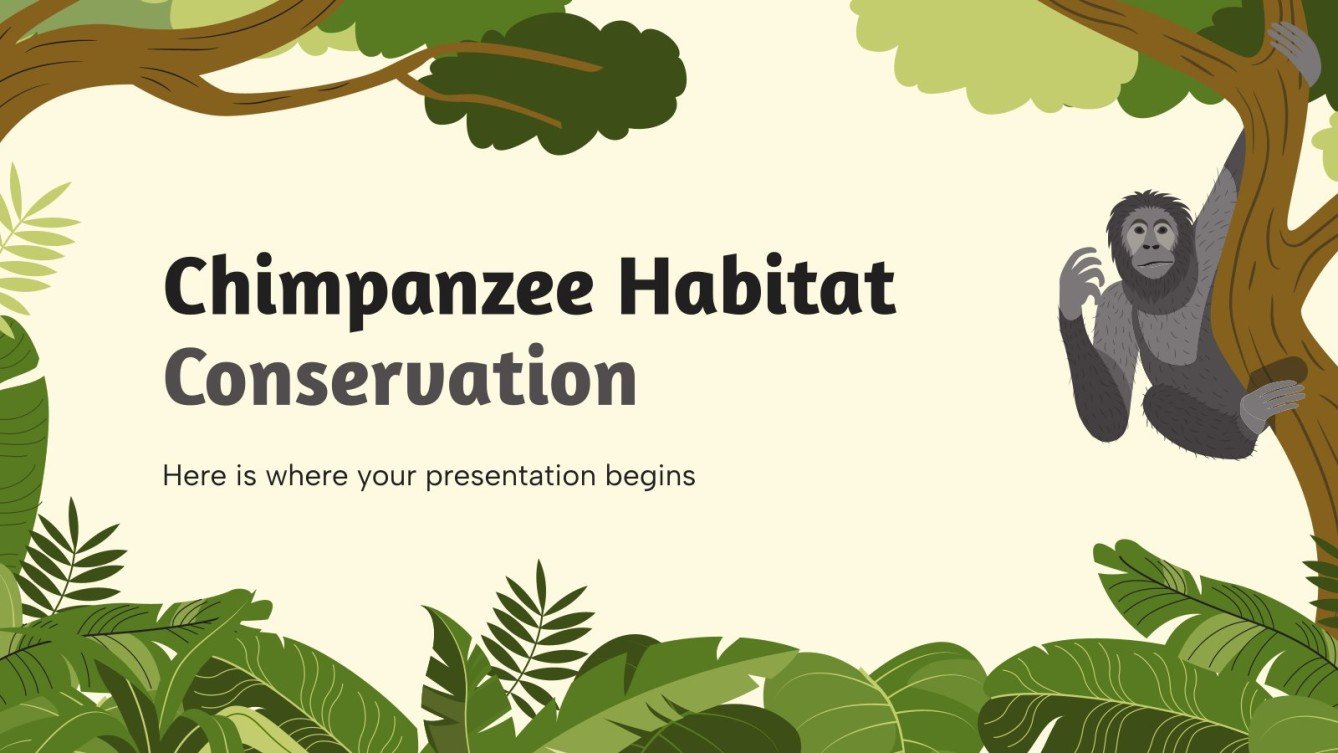 Chimpanzee Habitat Conservation

Here is where your presentation begins